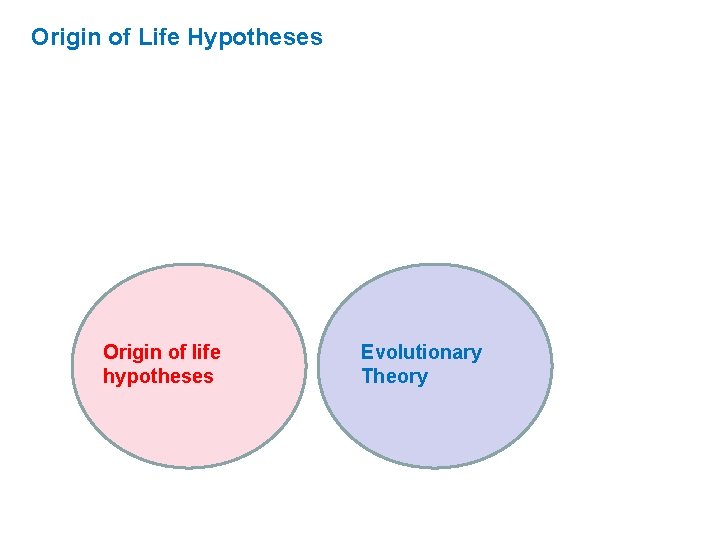 Origin of Life Hypotheses

Origin of life hypotheses

Evolutionary Theory